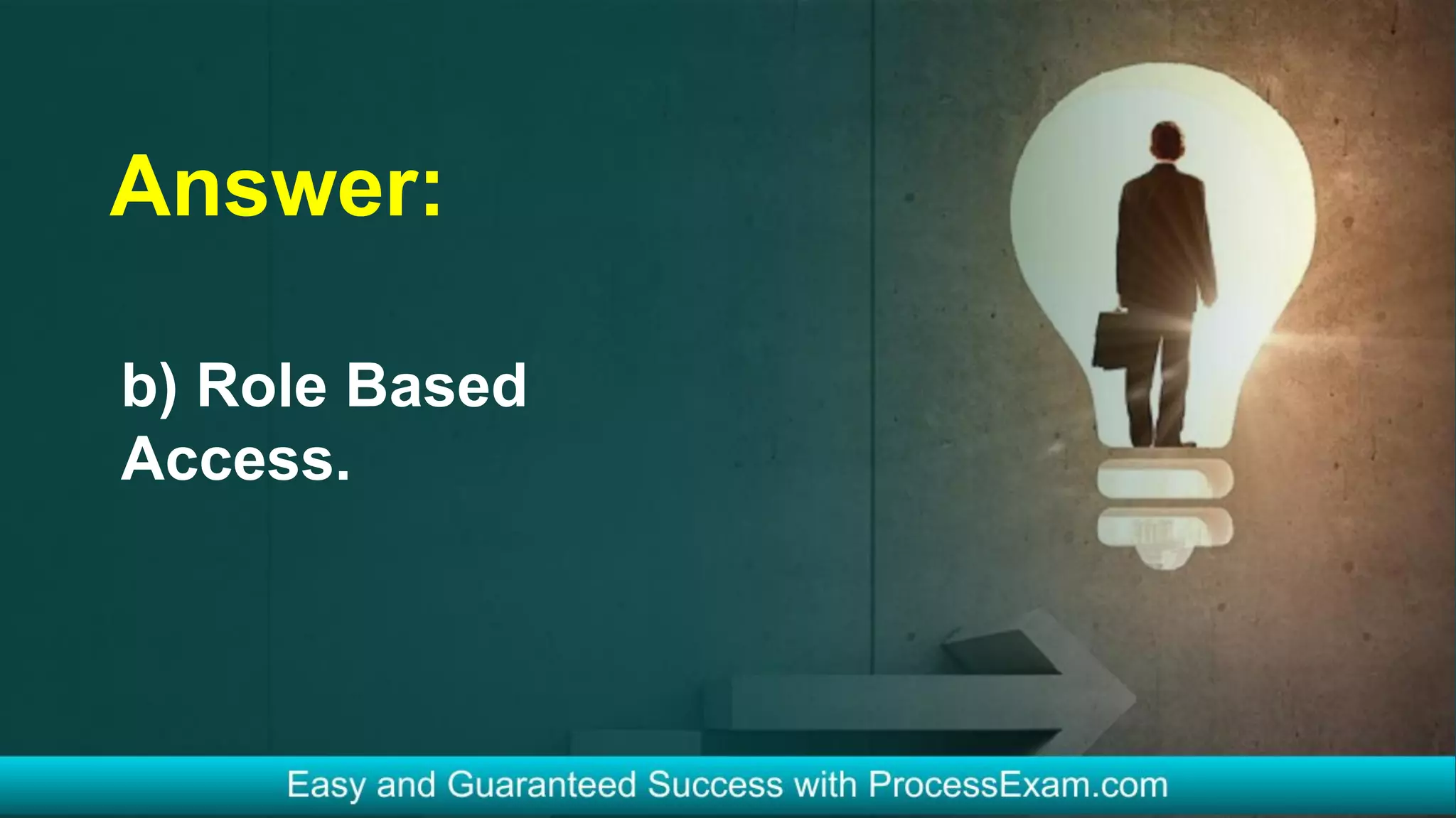 Answer:

b) Role Based Access.

Easy and Guaranteed Success with ProcessExam.com